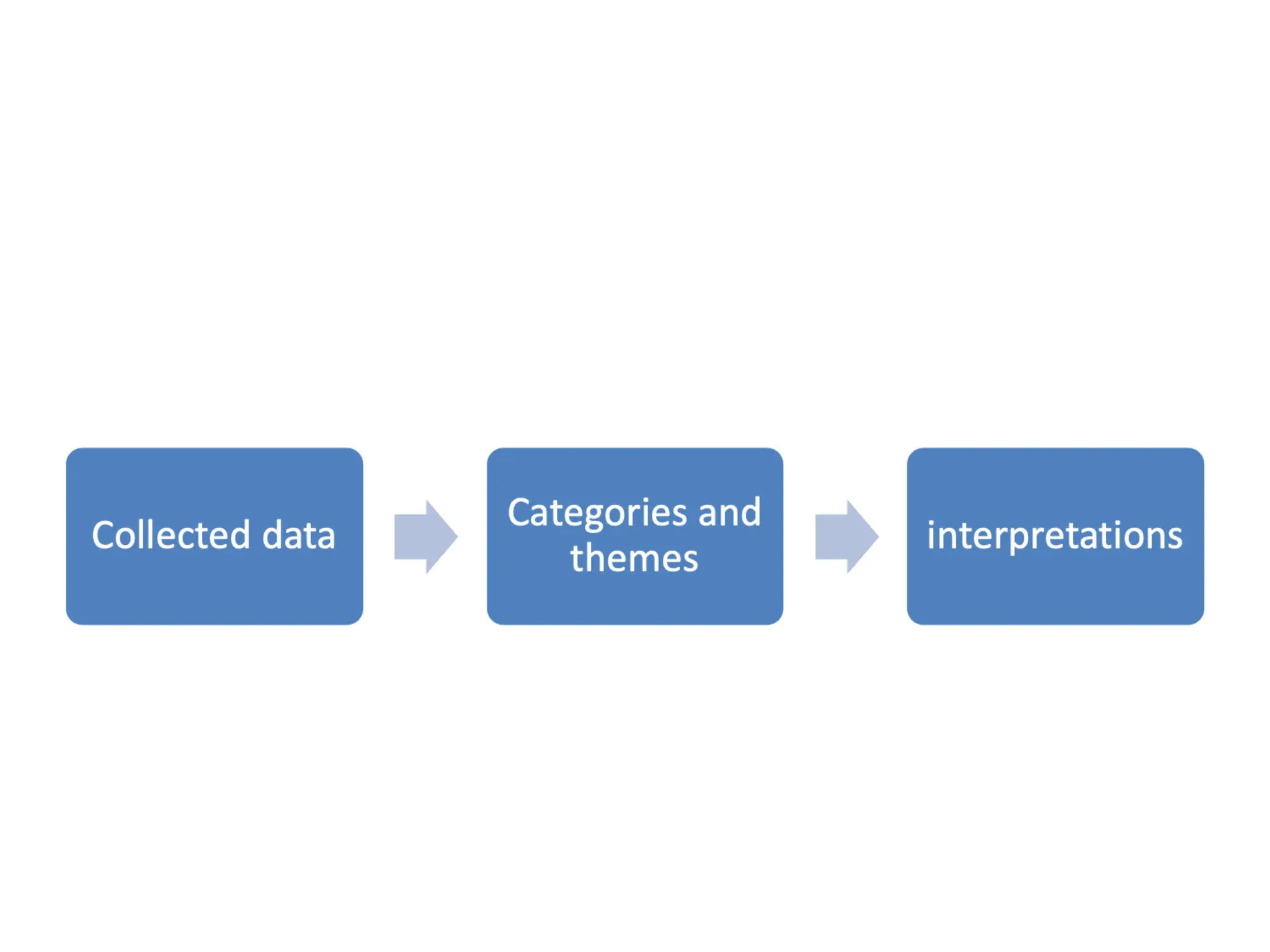 Collected data

Categories and themes

interpretations